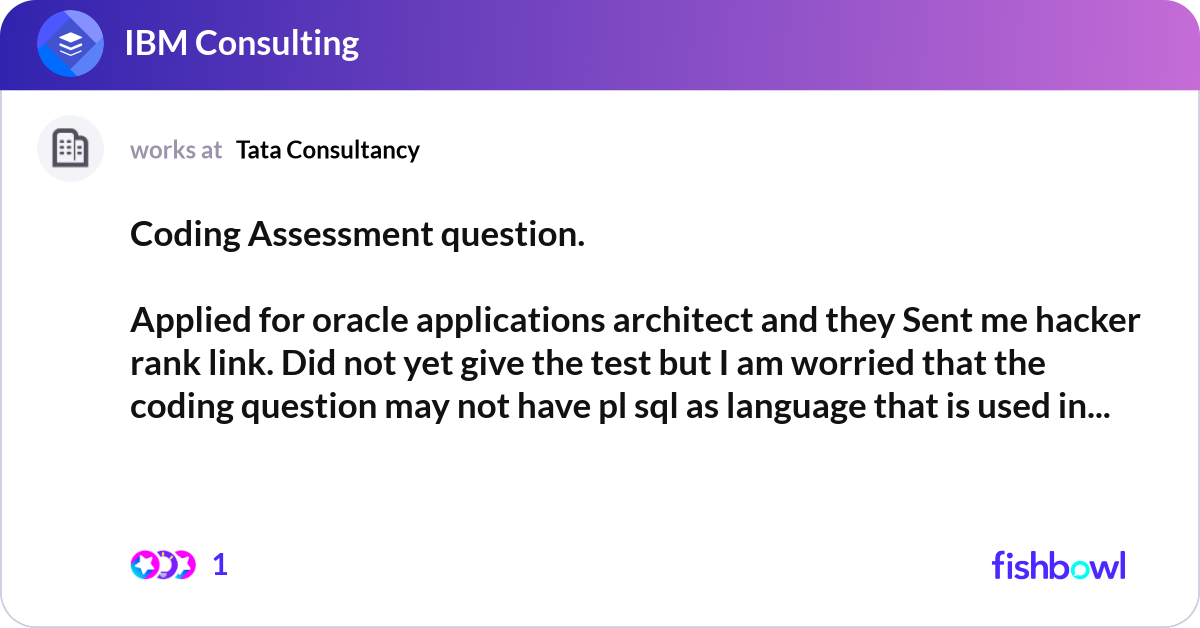 IBM Consulting

works at Tata Consultancy

Coding Assessment question.

Applied for oracle applications architect and they Sent me hacker rank link. Did not yet give the test but I am worried that the coding question may not have pl sql as language that is used in...

1

fishbowl